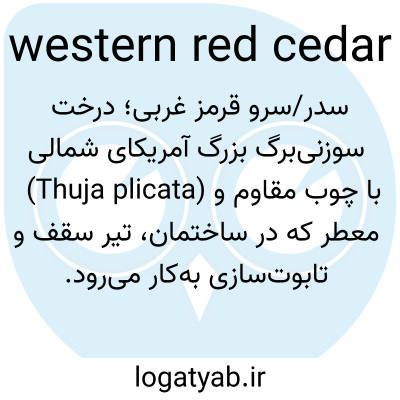 western red cedar

سدر/سرو قرمز غربی؛ درخت سوزنی‌برگ بزرگ آمریکای شمالی (Thuja plicata) با چوب مقاوم و معطر که در ساختمان، تیر سقف و تابوت‌سازی به‌کار می‌رود.

logatyab.ir